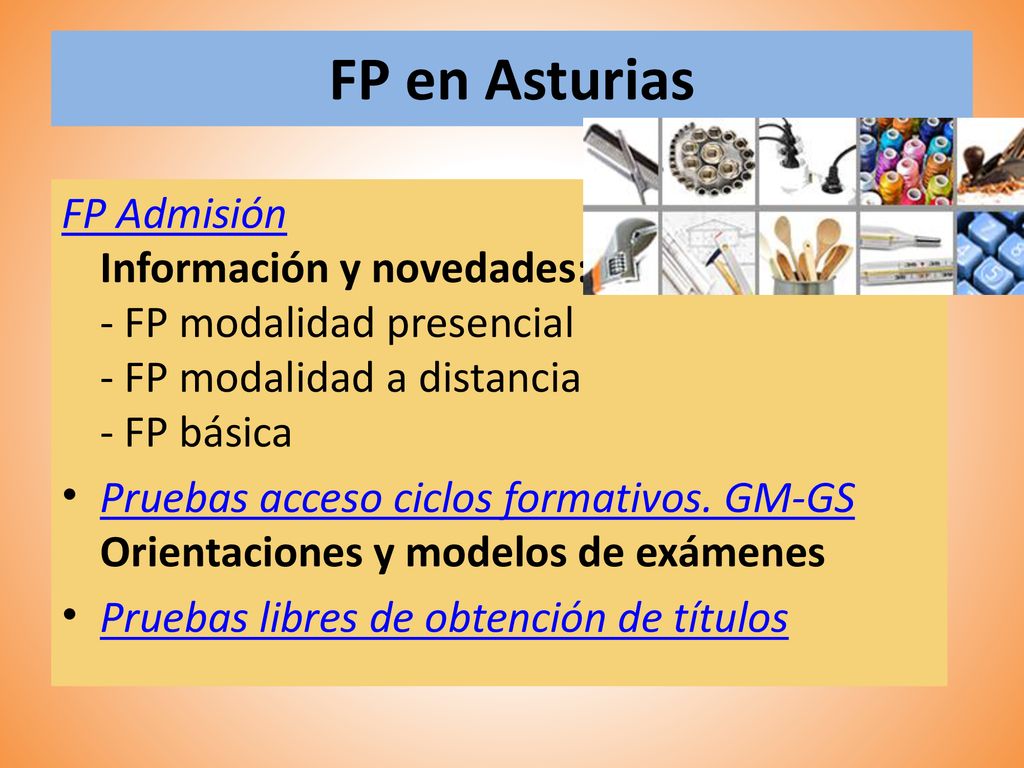 FP en Asturias

FP Admisión
Información y novedades:
- FP modalidad presencial
- FP modalidad a distancia
- FP básica

• Pruebas acceso ciclos formativos. GM-GS
Orientaciones y modelos de exámenes

• Pruebas libres de obtención de títulos